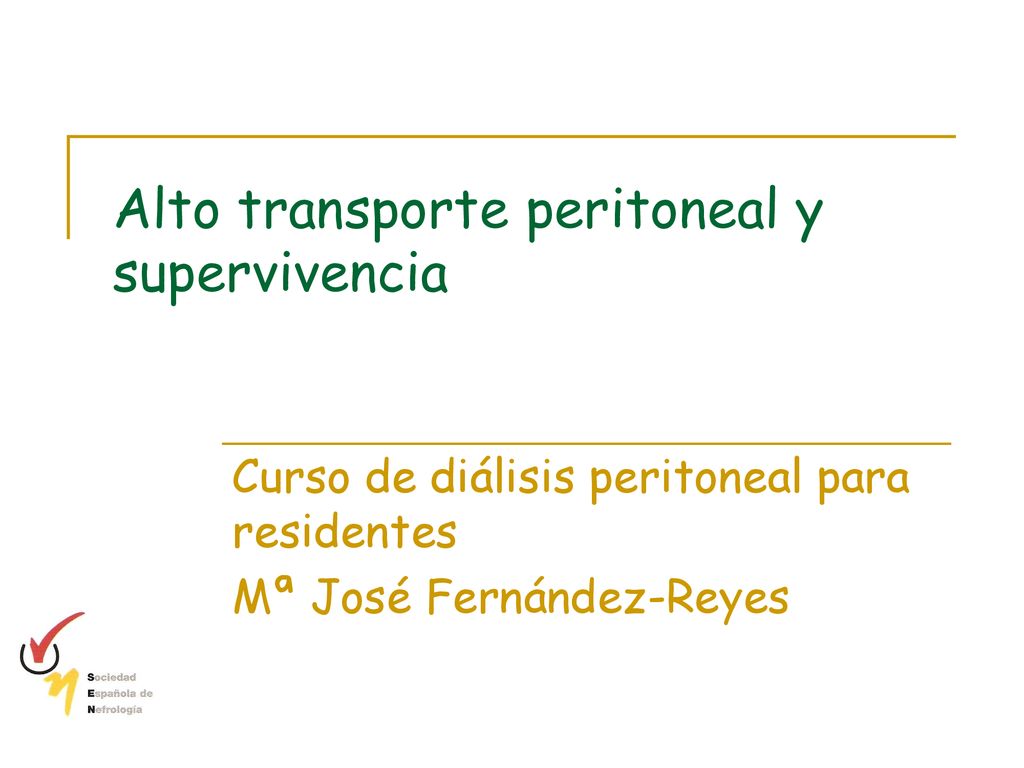 Alto transporte peritoneal y supervivencia

Curso de diálisis peritoneal para residentes

Mª José Fernández-Reyes

Sociedad
Española de
Nefrología